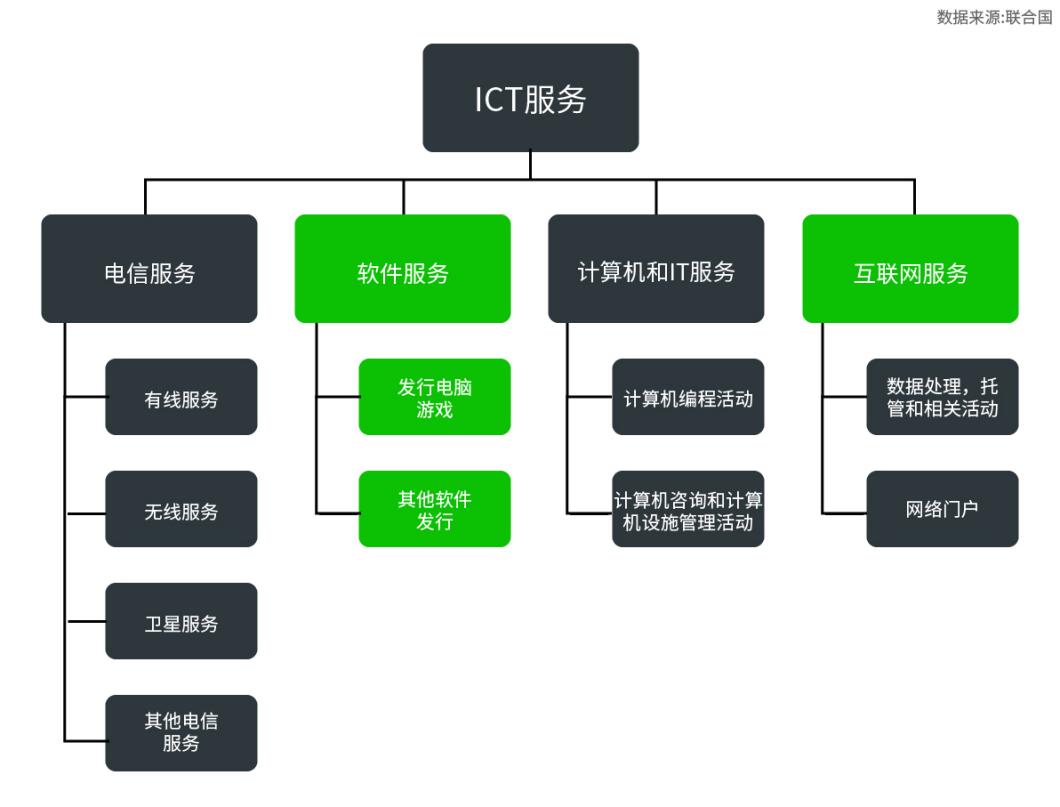 数据来源:联合国

ICT服务

电信服务

有线服务

无线服务

卫星服务

其他电信服务

软件服务

发行电脑游戏

其他软件发行

计算机和IT服务

计算机编程活动

计算机咨询和计算机设施管理活动

互联网服务

数据处理，托管和相关活动

网络门户